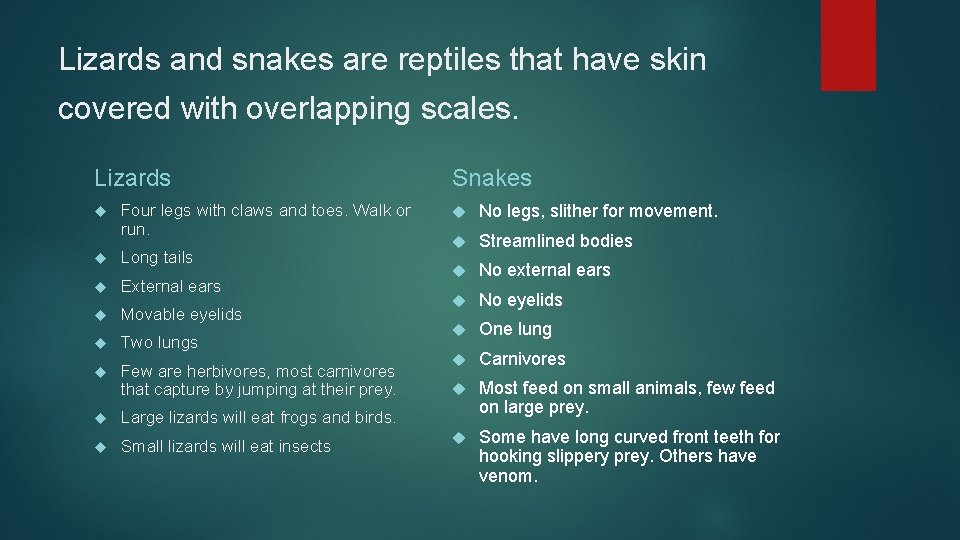 Lizards and snakes are reptiles that have skin covered with overlapping scales.

Lizards

Four legs with claws and toes. Walk or run.

Long tails

External ears

Movable eyelids

Two lungs

Few are herbivores, most carnivores that capture by jumping at their prey.

Large lizards will eat frogs and birds.

Small lizards will eat insects

Snakes

No legs, slither for movement.

Streamlined bodies

No external ears

No eyelids

One lung

Carnivores

Most feed on small animals, few feed on large prey.

Some have long curved front teeth for hooking slippery prey. Others have venom.